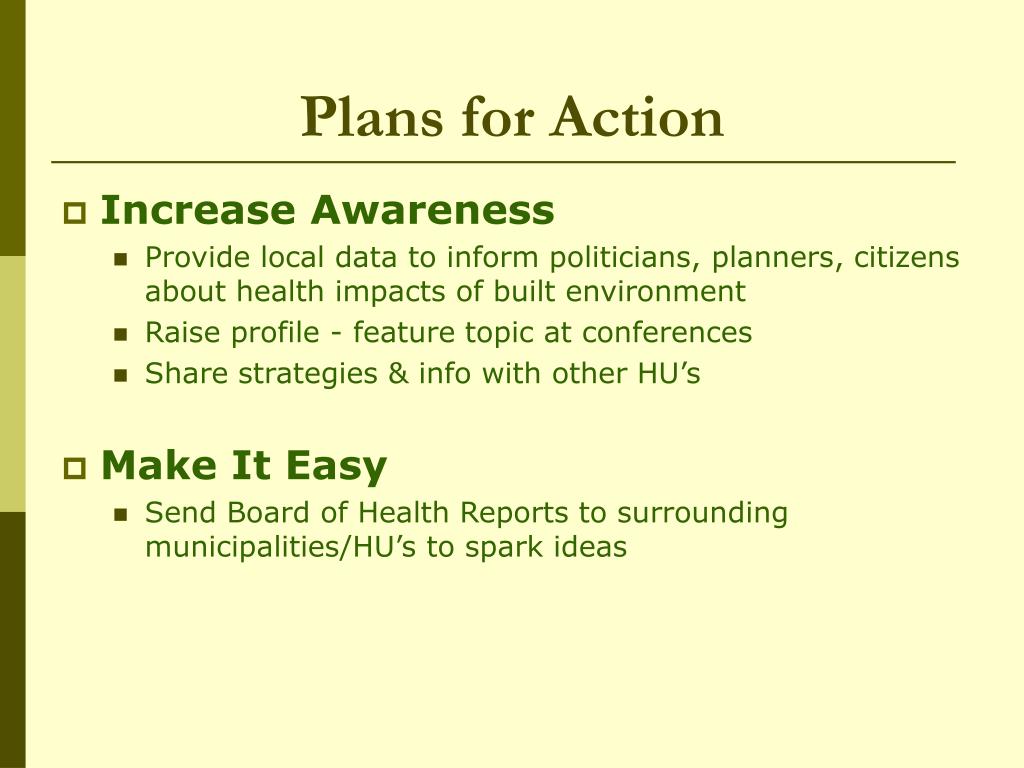 Plans for Action

Increase Awareness

Provide local data to inform politicians, planners, citizens about health impacts of built environment

Raise profile - feature topic at conferences

Share strategies & info with other HU’s

Make It Easy

Send Board of Health Reports to surrounding municipalities/HU’s to spark ideas